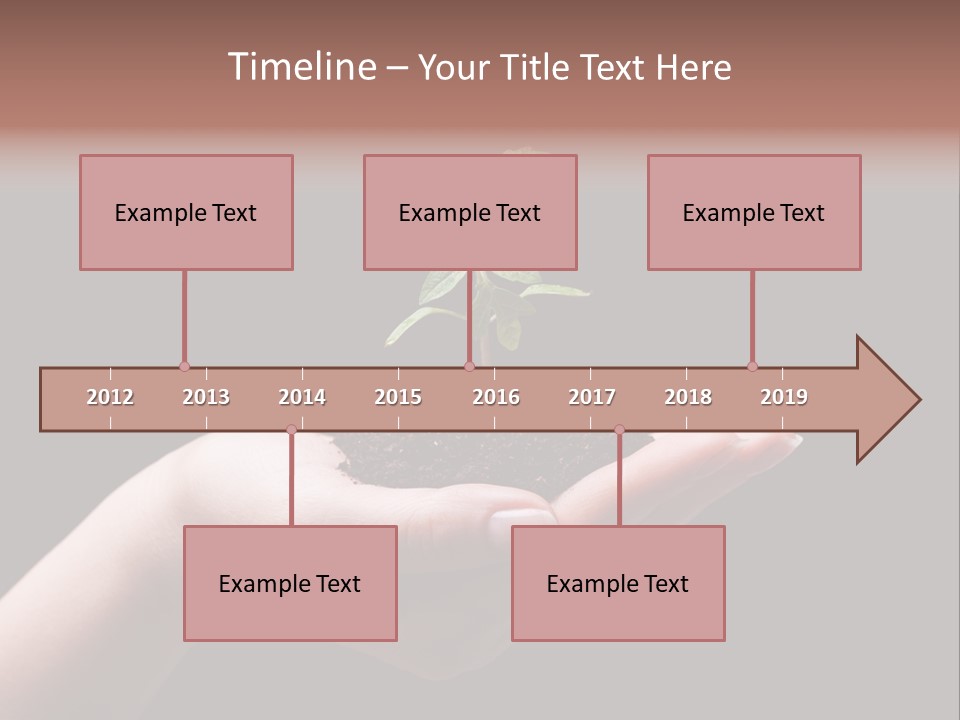 Timeline – Your Title Text Here

Example Text

Example Text

Example Text

2012 2013 2014 2015 2016 2017 2018 2019

Example Text

Example Text